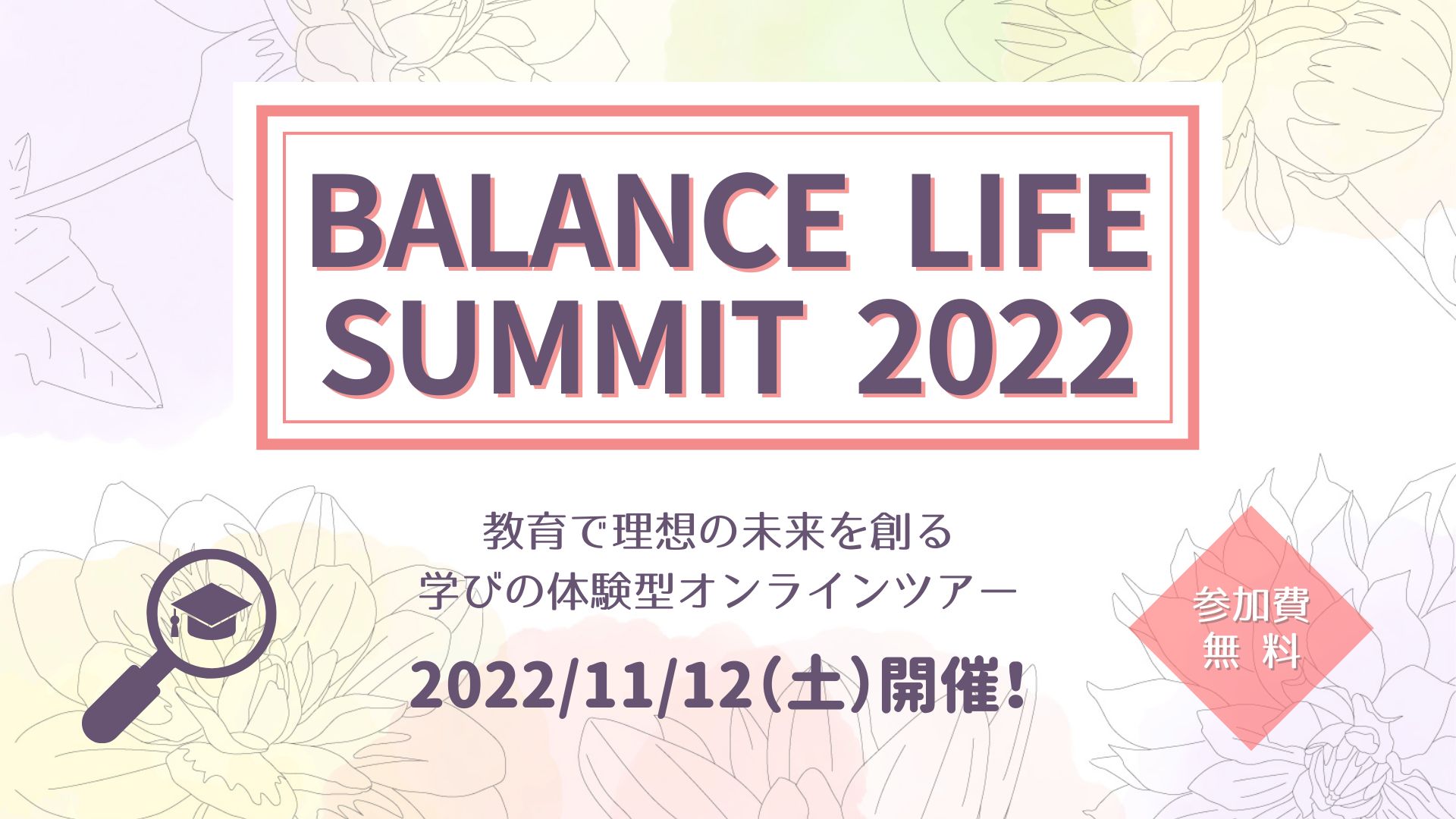 BALANCE LIFE SUMMIT 2022

教育で理想の未来を創る
学びの体験型オンラインツアー

2022/11/12(土)開催!

参加費
無料